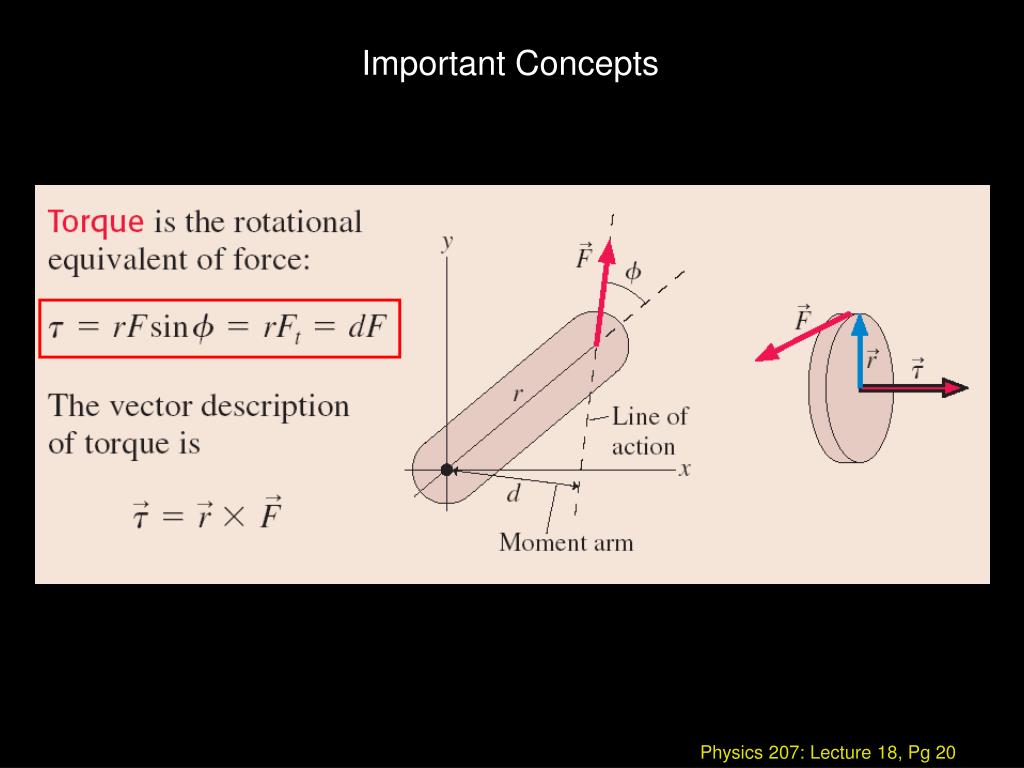 Important Concepts

Torque is the rotational equivalent of force:

$\tau = rF\sin\phi = rF_t = dF$

The vector description of torque is

$\vec{\tau} = \vec{r} \times \vec{F}$

$y$

$\vec{F}$

$\phi$

$r$

Line of action

$x$

$d$

Moment arm

$\vec{F}$

$\vec{r}$

$\vec{\tau}$

Physics 207: Lecture 18, Pg 20